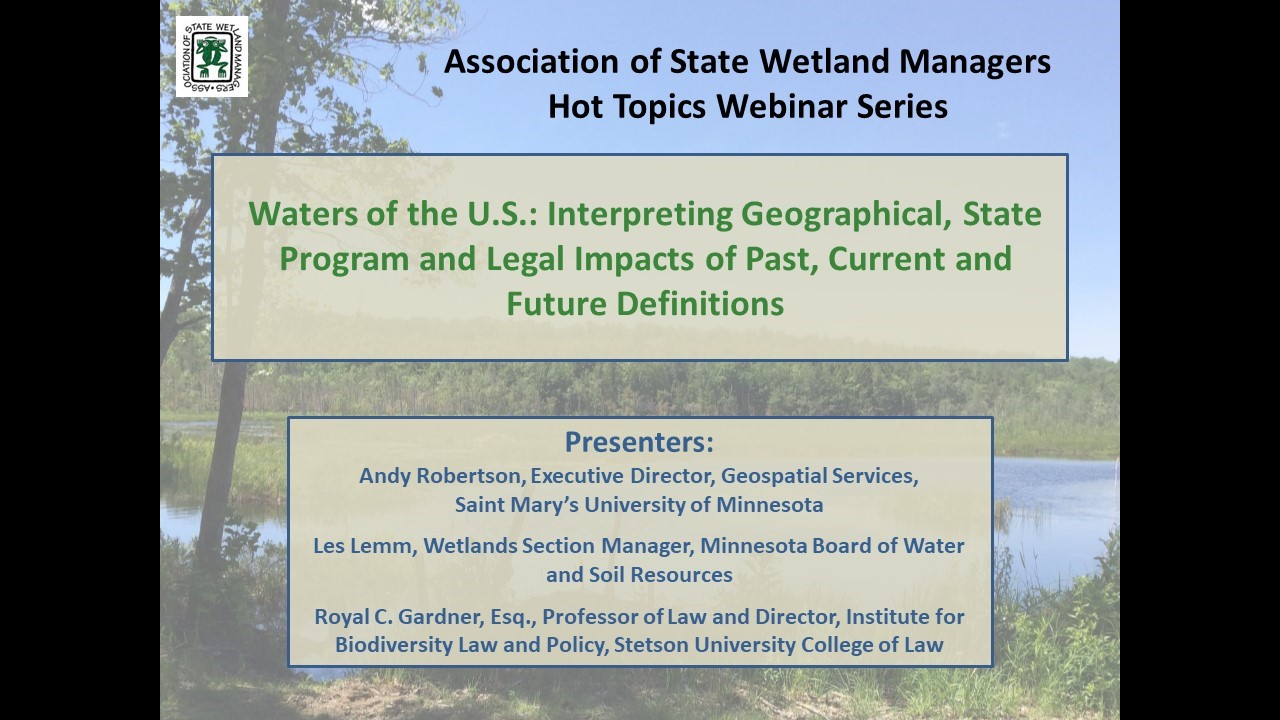 ASSOCIATION OF STATE WETLAND MANAGERS

Association of State Wetland Managers
Hot Topics Webinar Series

Waters of the U.S.: Interpreting Geographical, State Program and Legal Impacts of Past, Current and Future Definitions

Presenters:
Andy Robertson, Executive Director, Geospatial Services, Saint Mary's University of Minnesota

Les Lemm, Wetlands Section Manager, Minnesota Board of Water and Soil Resources

Royal C. Gardner, Esq., Professor of Law and Director, Institute for Biodiversity Law and Policy, Stetson University College of Law